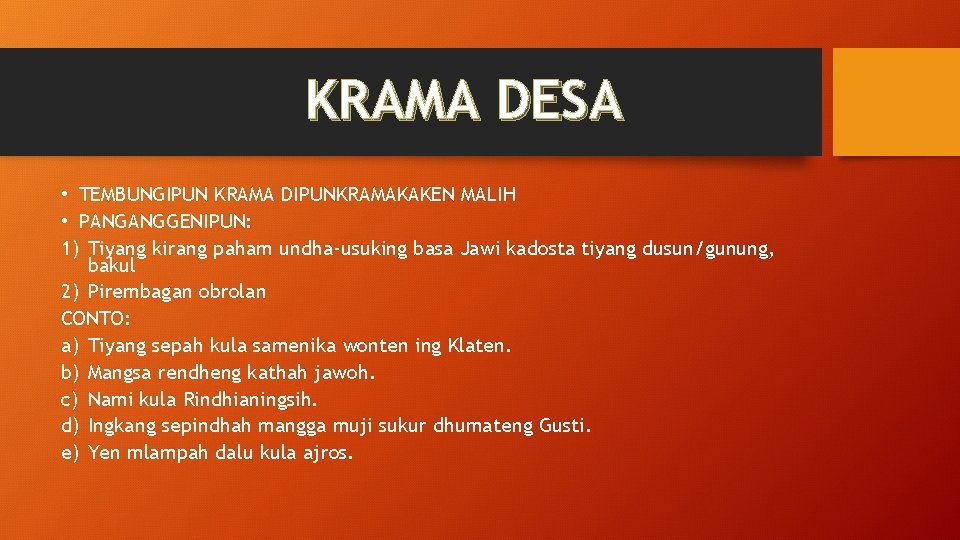 KRAMA DESA

• TEMBUNGIPUN KRAMA DIPUNKRAMAKAKEN MALIH
• PANGANGGENIPUN:
1) Tiyang kirang paham undha-usuking basa Jawi kadosta tiyang dusun/gunung, bakul
2) Pirembagan obrolan
CONTO:
a) Tiyang sepah kula samenika wonten ing Klaten.
b) Mangsa rendheng kathah jawoh.
c) Nami kula Rindhianingsih.
d) Ingkang sepindhah mangga muji sukur dhumateng Gusti.
e) Yen mlampah dalu kula ajros.